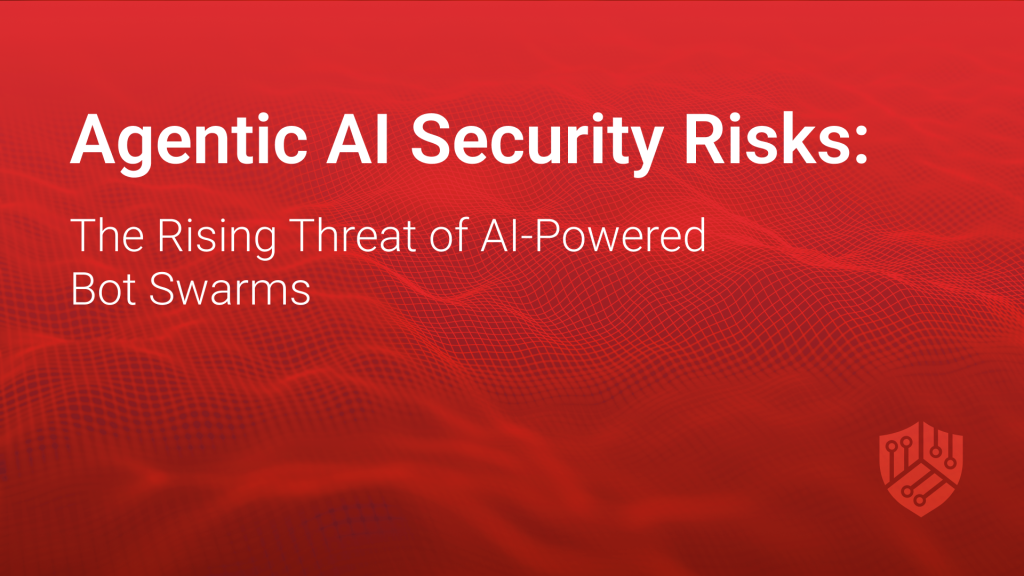 Agentic AI Security Risks:

The Rising Threat of AI-Powered Bot Swarms